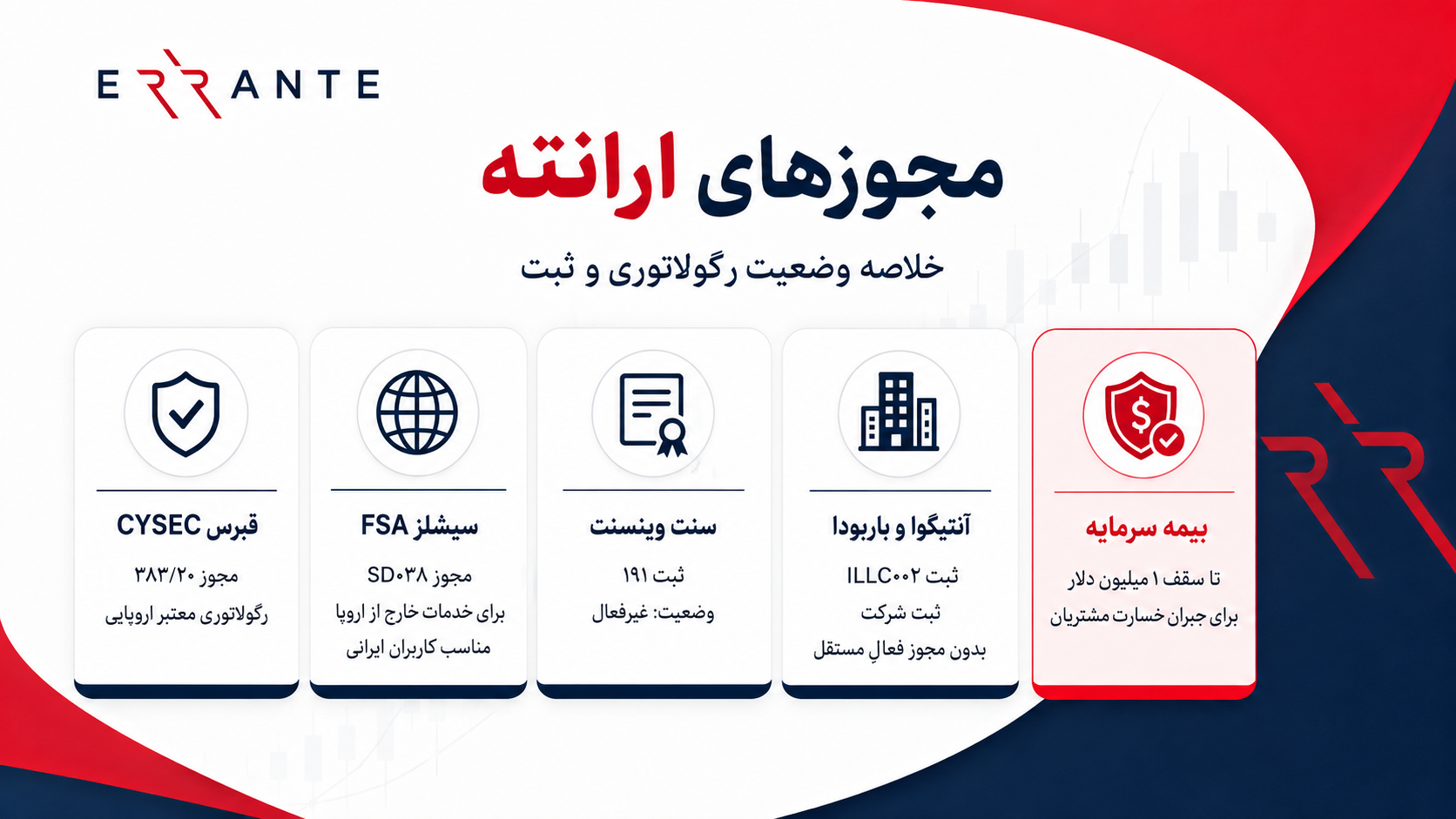 ERRANTE

مجوزهای ارانته

خلاصه وضعیت رگولاتوری و ثبت

بیمه سرمایه
تا سقف ۱ میلیون دلار
برای جبران خسارت مشتریان

آنتیگوا و باربودا
ثبت ILLC۰۰۲
ثبت شرکت
بدون مجوز فعالِ مستقل

سنت وینسنت
ثبت ۱۹۱
وضعیت: غیرفعال

سیشلز FSA
مجوز SD۰۳۸
برای خدمات خارج از اروپا
مناسب کاربران ایرانی

قبرس CYSEC
مجوز ۳۸۳/۲۰
رگولاتوری معتبر اروپایی